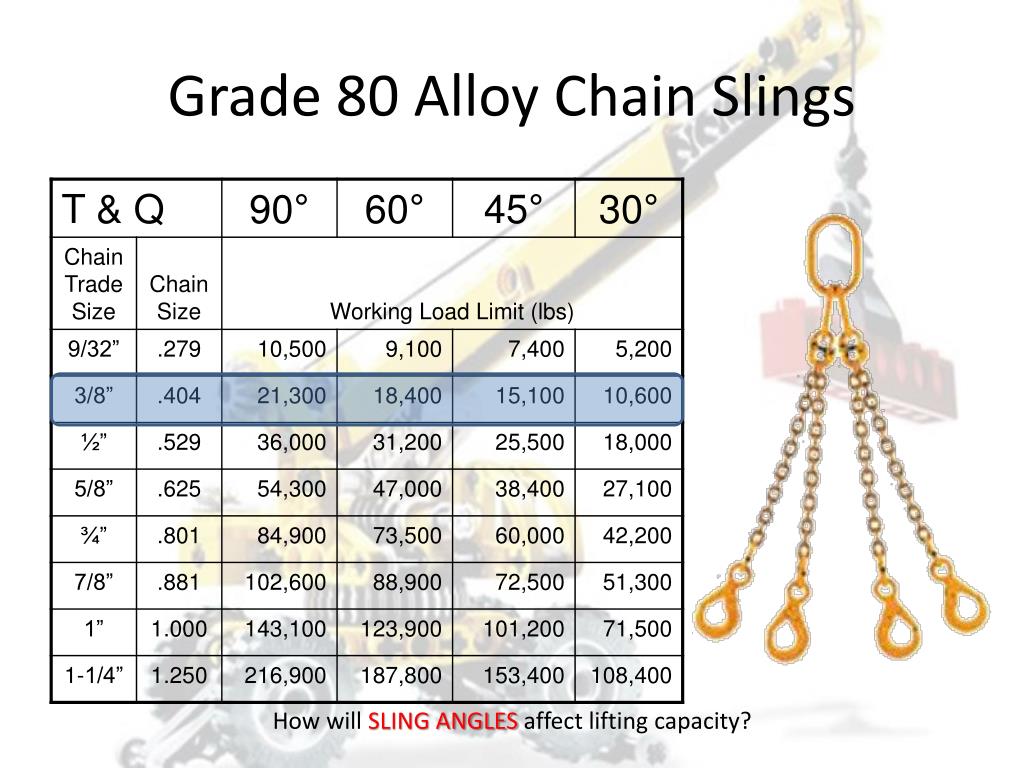 Grade 80 Alloy Chain Slings

| T & Q | | 90° | 60° | 45° | 30° |
|---|---|---|---|---|---|
| Chain Trade Size | Chain Size | Working Load Limit (lbs) | | | |
| 9/32” | .279 | 10,500 | 9,100 | 7,400 | 5,200 |
| 3/8” | .404 | 21,300 | 18,400 | 15,100 | 10,600 |
| ½” | .529 | 36,000 | 31,200 | 25,500 | 18,000 |
| 5/8” | .625 | 54,300 | 47,000 | 38,400 | 27,100 |
| ¾” | .801 | 84,900 | 73,500 | 60,000 | 42,200 |
| 7/8” | .881 | 102,600 | 88,900 | 72,500 | 51,300 |
| 1” | 1.000 | 143,100 | 123,900 | 101,200 | 71,500 |
| 1-1/4” | 1.250 | 216,900 | 187,800 | 153,400 | 108,400 |

How will SLING ANGLES affect lifting capacity?